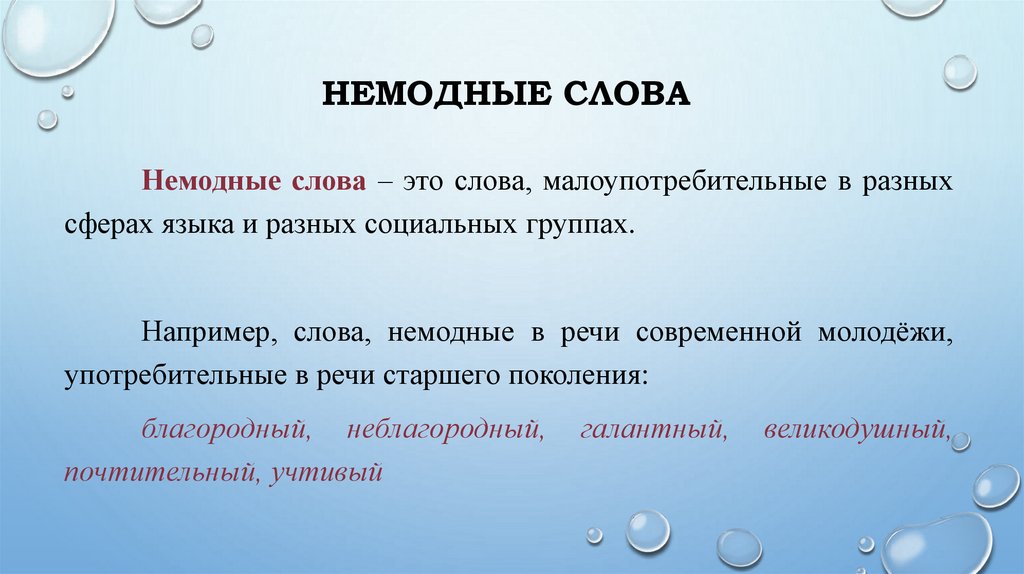 НЕМОДНЫЕ СЛОВА

Немодные слова – это слова, малоупотребительные в разных сферах языка и разных социальных группах.

Например, слова, немодные в речи современной молодёжи, употребительные в речи старшего поколения:

благородный, неблагородный, галантный, великодушный, почтительный, учтивый